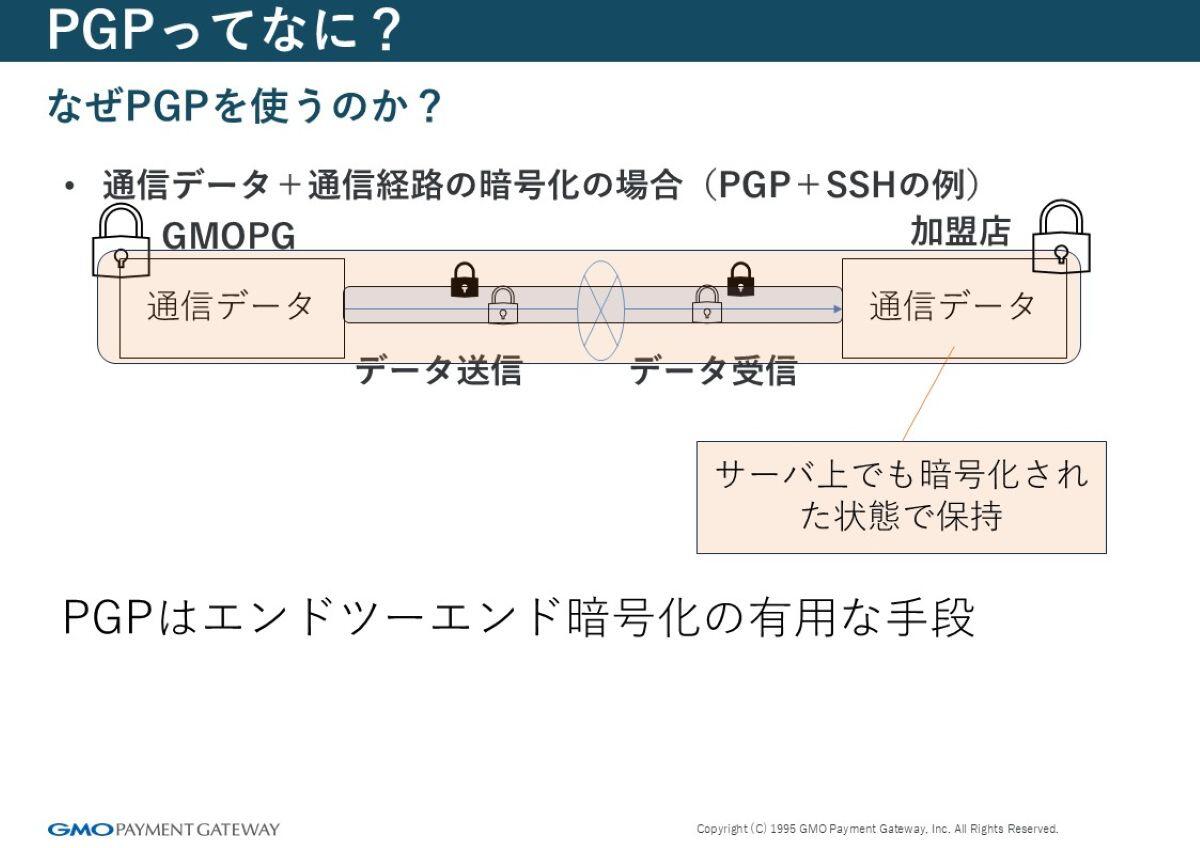 PGPってなに？

なぜPGPを使うのか？

• 通信データ＋通信経路の暗号化の場合（PGP＋SSHの例）

GMOPG

加盟店

通信データ

通信データ

データ送信

データ受信

サーバ上でも暗号化された状態で保持

PGPはエンドツーエンド暗号化の有用な手段

GMO PAYMENT GATEWAY

Copyright (C) 1995 GMO Payment Gateway, Inc. All Rights Reserved.